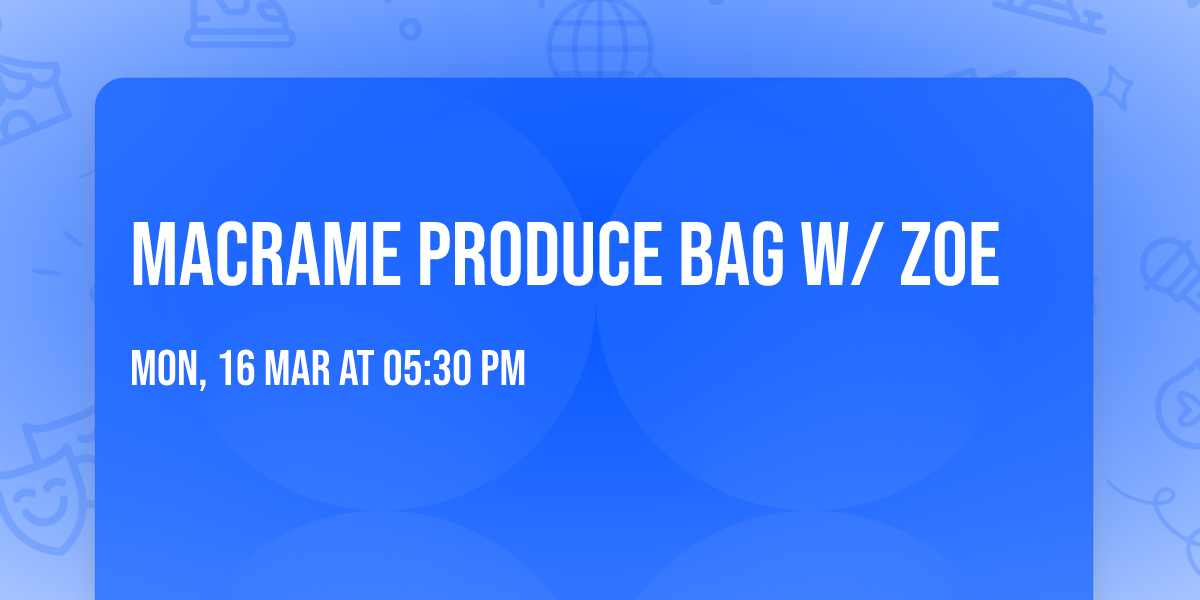 MACRAME PRODUCE BAG W/ ZOE

MON, 16 MAR AT 05:30 PM